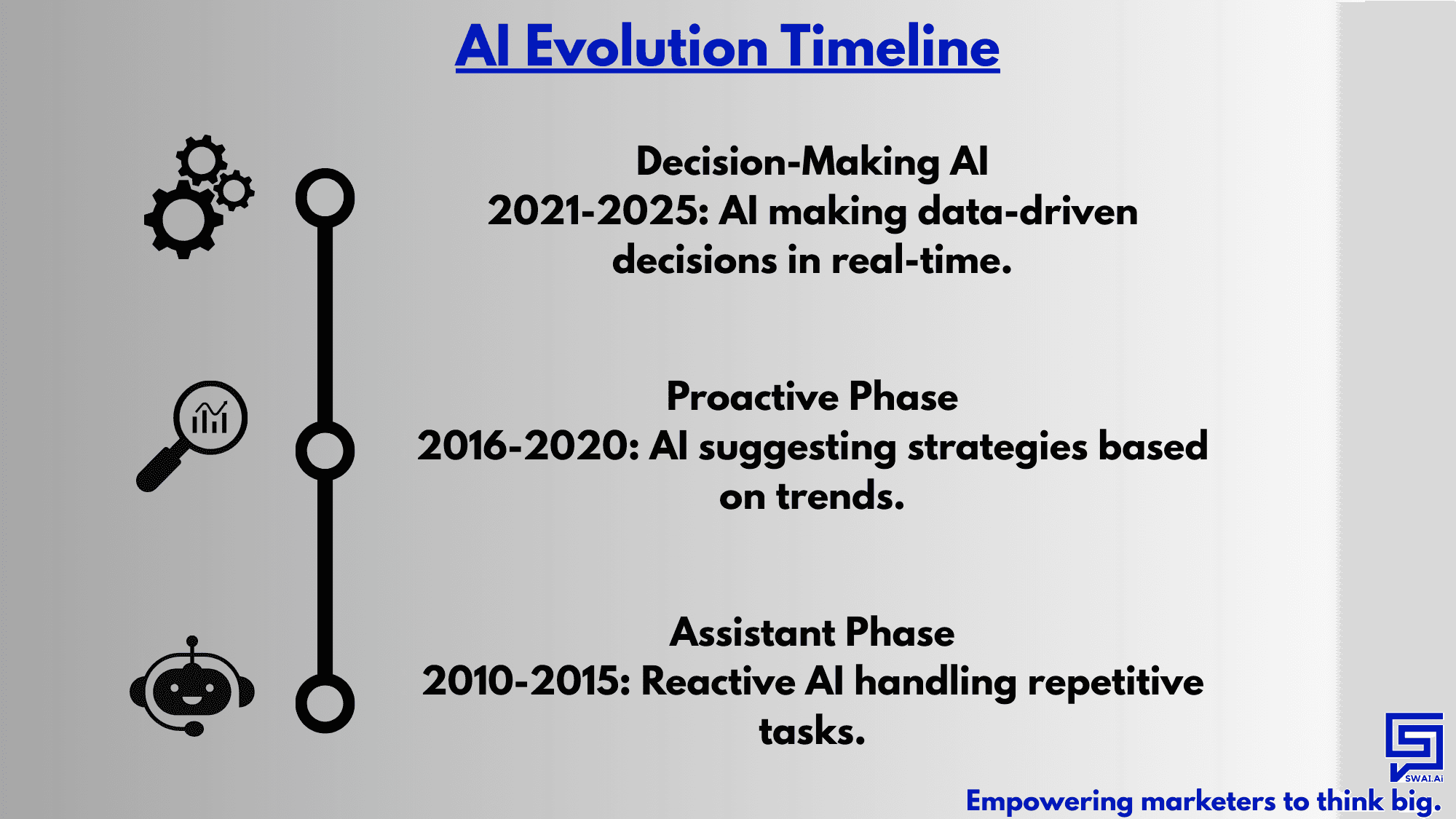 AI Evolution Timeline

Decision-Making AI
2021-2025: AI making data-driven decisions in real-time.

Proactive Phase
2016-2020: AI suggesting strategies based on trends.

Assistant Phase
2010-2015: Reactive AI handling repetitive tasks.

SWAI.Ai
Empowering marketers to think big.